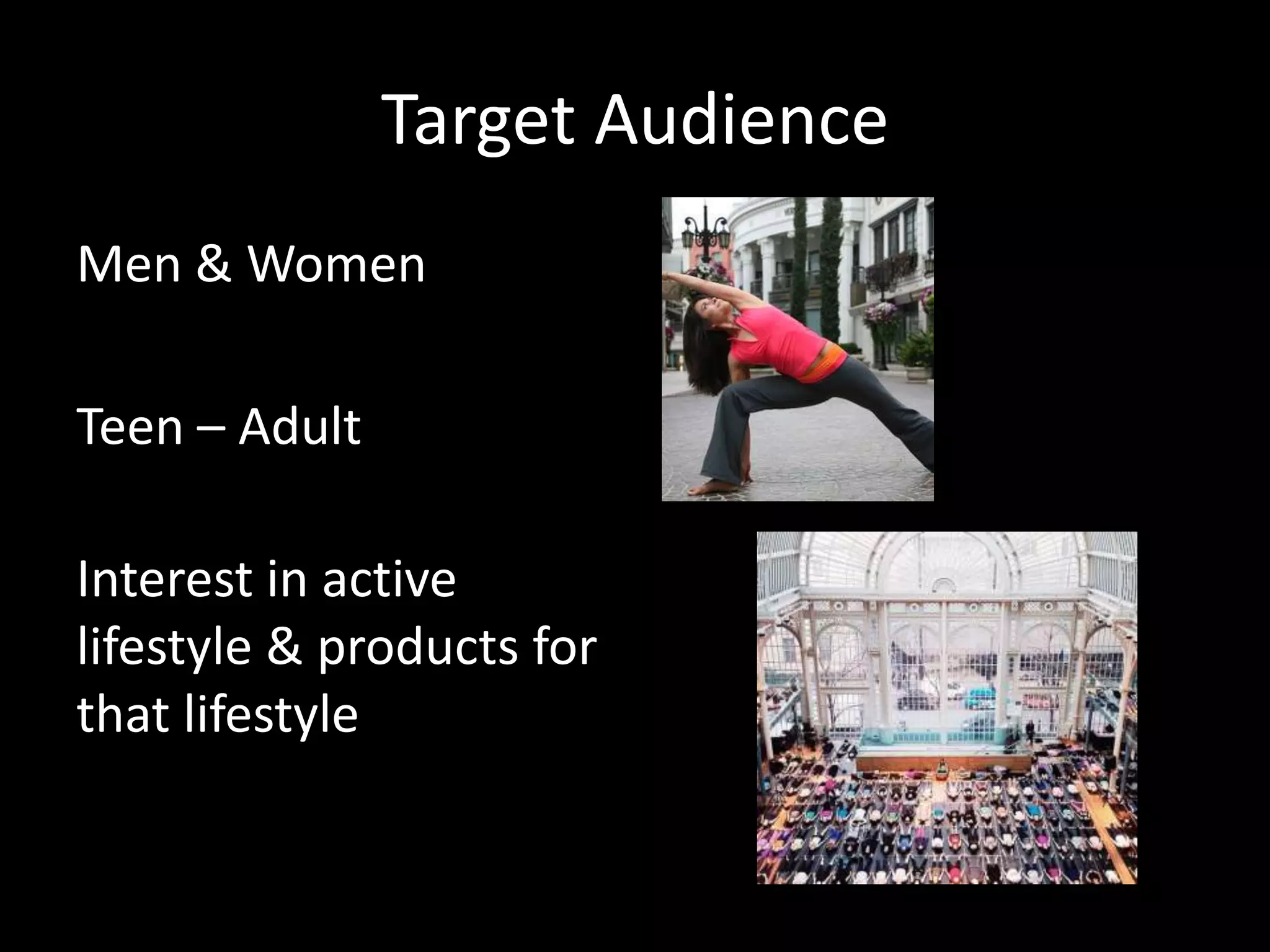 Target Audience

Men & Women

Teen – Adult

Interest in active lifestyle & products for that lifestyle